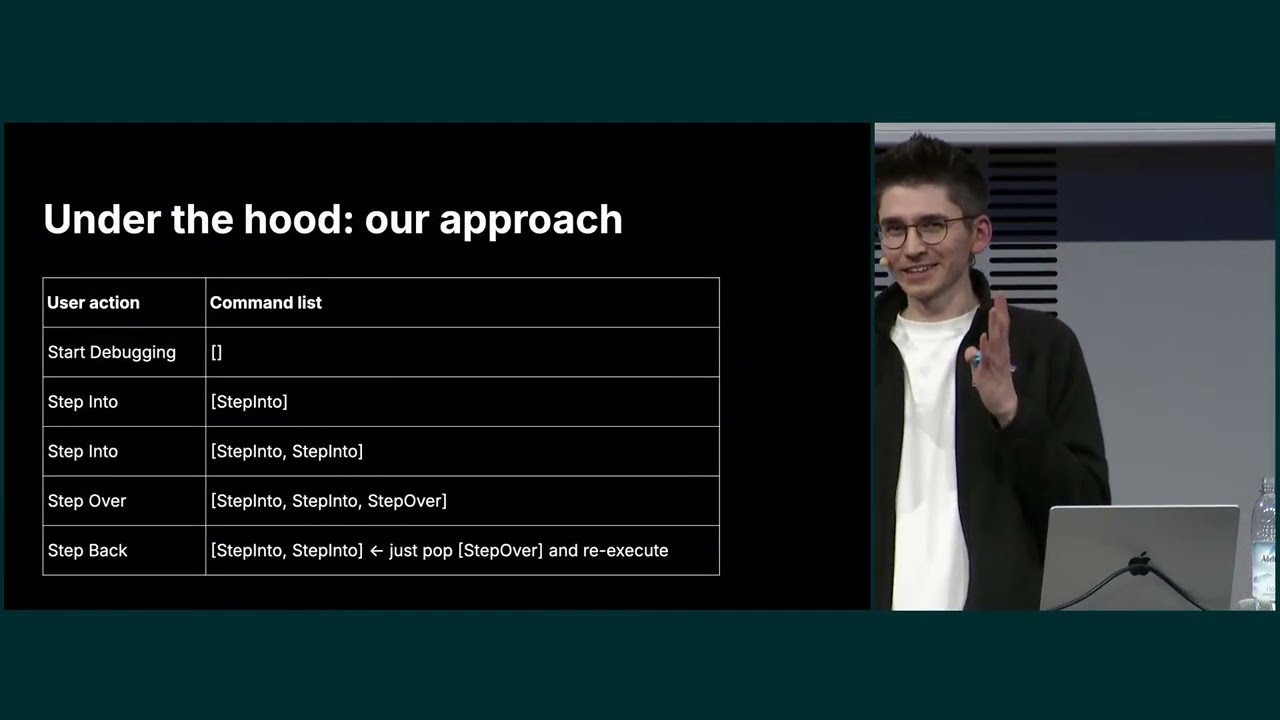 Under the hood: our approach

| User action | Command list |
|---|---|
| Start Debugging | [] |
| Step Into | [StepInto] |
| Step Into | [StepInto, StepInto] |
| Step Over | [StepInto, StepInto, StepOver] |
| Step Back | [StepInto, StepInto] ← just pop [StepOver] and re-execute |